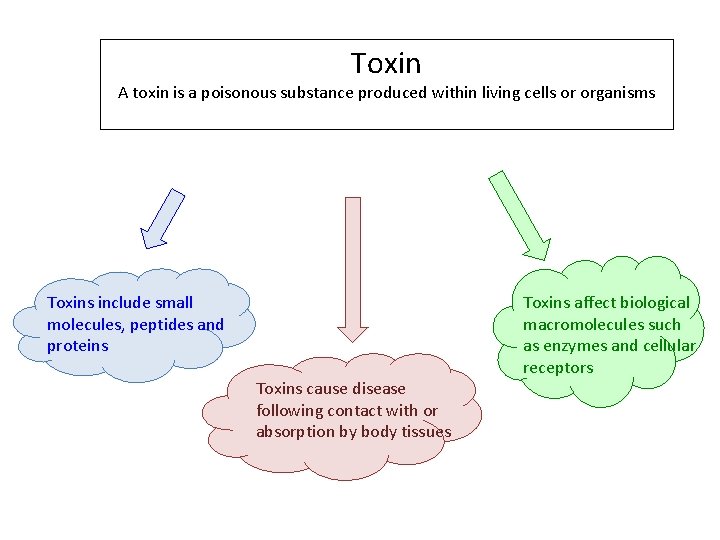 Toxin
A toxin is a poisonous substance produced within living cells or organisms

Toxins include small molecules, peptides and proteins

Toxins cause disease following contact with or absorption by body tissues

Toxins affect biological macromolecules such as enzymes and cellular receptors